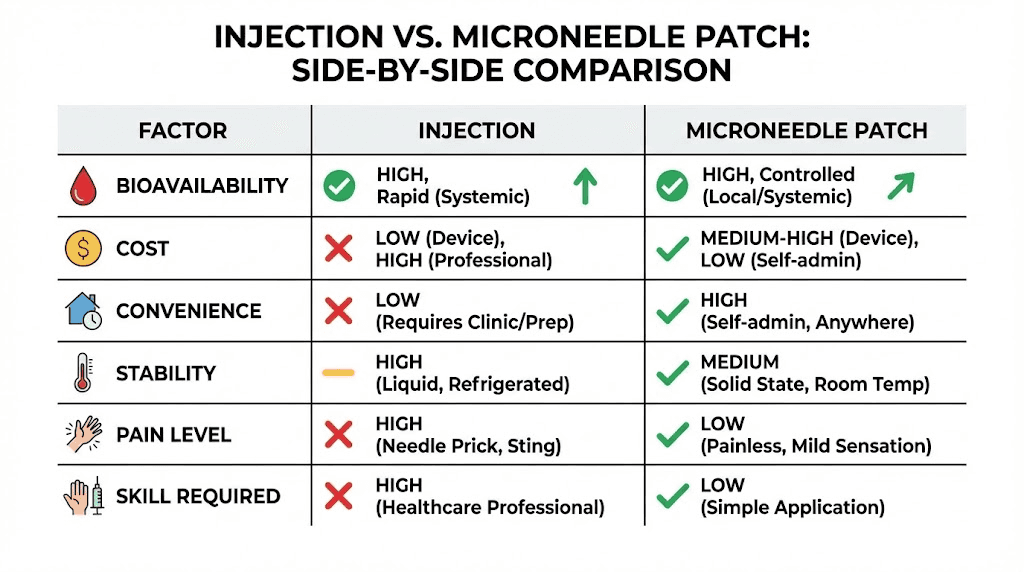 INJECTION VS. MICRONEEDLE PATCH:
SIDE-BY-SIDE COMPARISON

| FACTOR | INJECTION | MICRONEEDLE PATCH |
|---|---|---|
| BIOAVAILABILITY | HIGH, Rapid (Systemic) | HIGH, Controlled (Local/Systemic) |
| COST | LOW (Device), HIGH (Professional) | MEDIUM-HIGH (Device), LOW (Self-admin) |
| CONVENIENCE | LOW (Requires Clinic/Prep) | HIGH (Self-admin, Anywhere) |
| STABILITY | HIGH (Liquid, Refrigerated) | MEDIUM (Solid State, Room Temp) |
| PAIN LEVEL | HIGH (Needle Prick, Sting) | LOW (Painless, Mild Sensation) |
| SKILL REQUIRED | HIGH (Healthcare Professional) | LOW (Simple Application) |